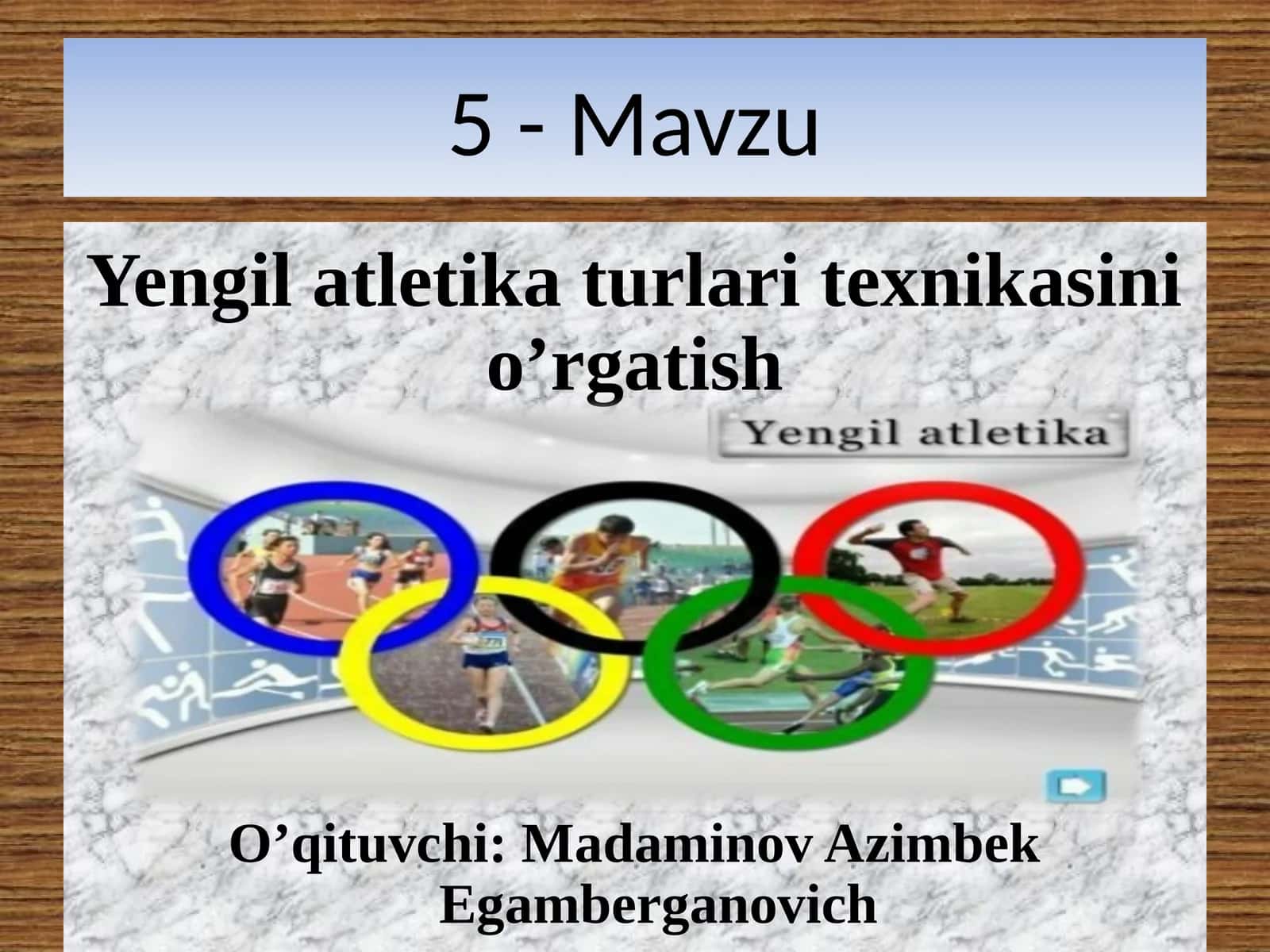 5 - Mavzu

Yengil atletika turlari texnikasini o’rgatish

Yengil atletika

O’qituvchi: Madaminov Azimbek Egamberganovich